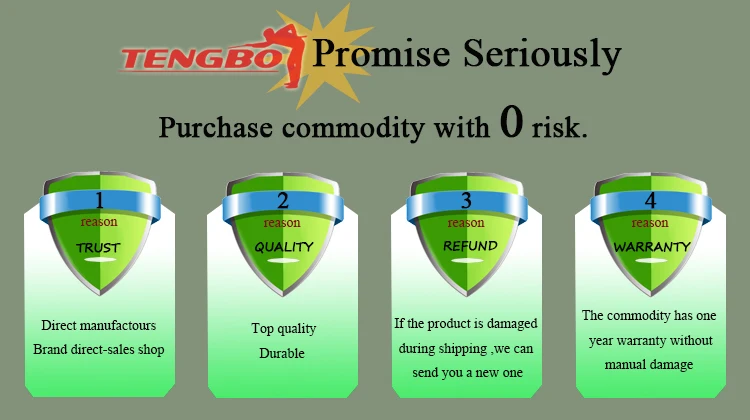 TENGBO Promise Seriously

Purchase commodity with 0 risk.

1
reason
TRUST

Direct manufactours
Brand direct-sales shop

2
reason
QUALITY

Top quality
Durable

3
reason
REFUND

If the product is damaged during shipping ,we can send you a new one

4
reason
WARRANTY

The commodity has one year warranty without manual damage